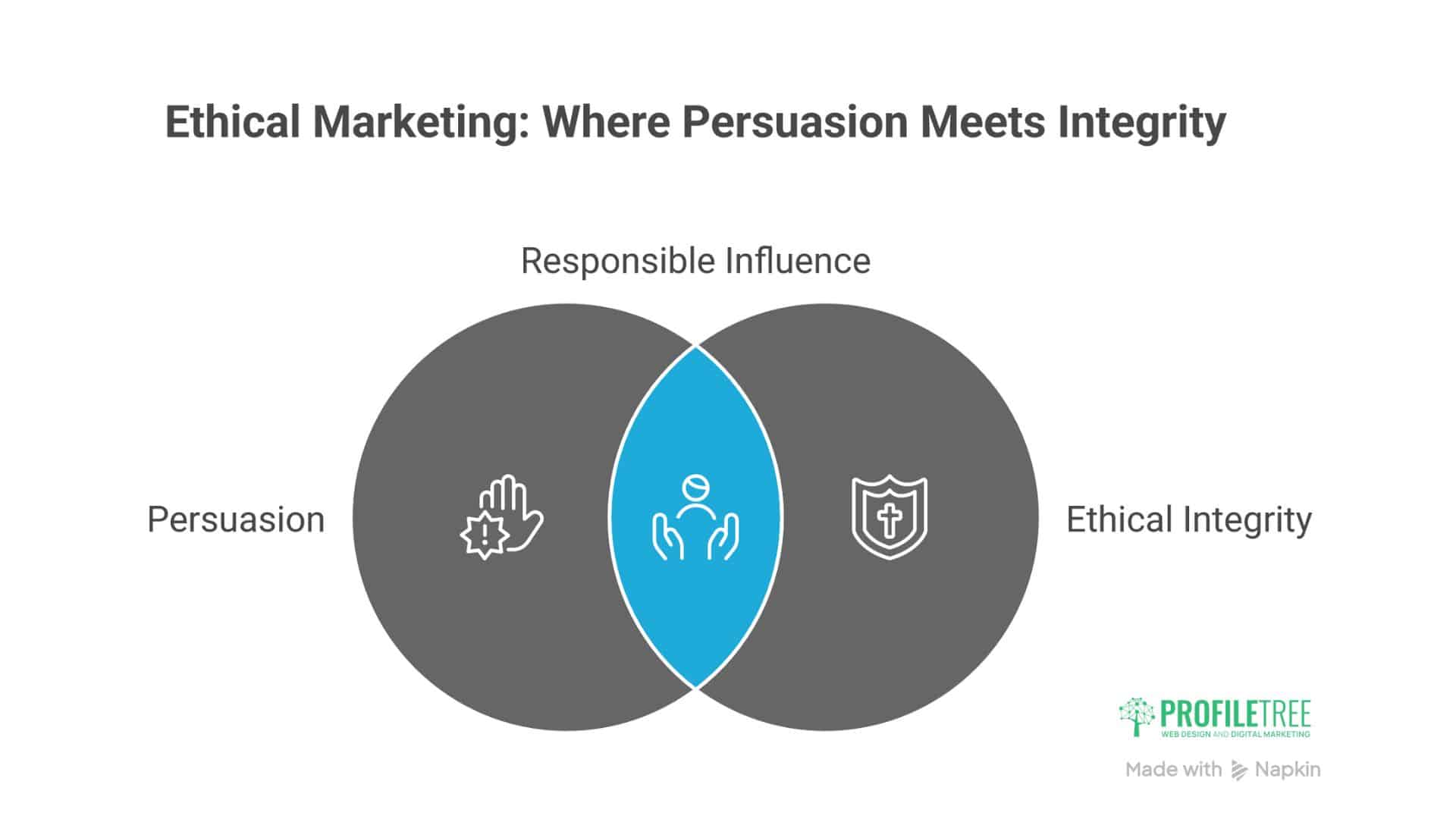 Ethical Marketing: Where Persuasion Meets Integrity

Responsible Influence

Persuasion

Ethical Integrity

PROFILETREE
WEB DESIGN AND DIGITAL MARKETING

Made with Napkin